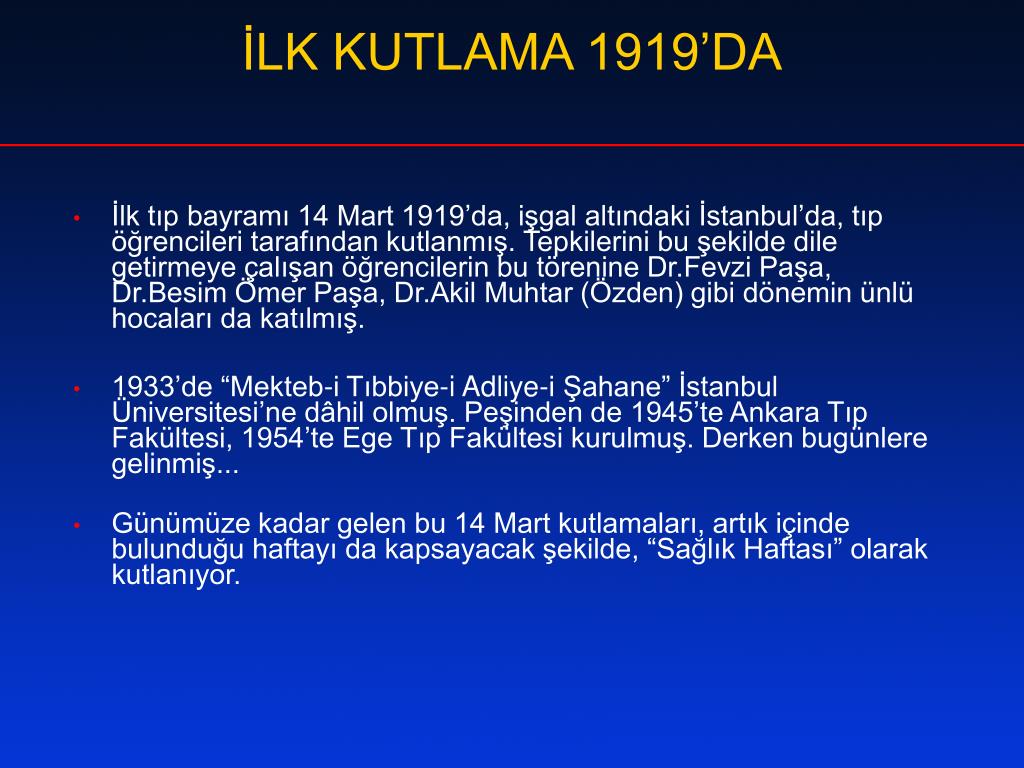 İLK KUTLAMA 1919’DA

• İlk tıp bayramı 14 Mart 1919’da, işgal altındaki İstanbul’da, tıp öğrencileri tarafından kutlanmış. Tepkilerini bu şekilde dile getirmeye çalışan öğrencilerin bu törenine Dr.Fevzi Paşa, Dr.Besim Ömer Paşa, Dr.Akil Muhtar (Özden) gibi dönemin ünlü hocaları da katılmış.

• 1933’de “Mekteb-i Tıbbiye-i Adliye-i Şahane” İstanbul Üniversitesi’ne dâhil olmuş. Peşinden de 1945’te Ankara Tıp Fakültesi, 1954’te Ege Tıp Fakültesi kurulmuş. Derken bugünlere gelinmiş...

• Günümüze kadar gelen bu 14 Mart kutlamaları, artık içinde bulunduğu haftayı da kapsayacak şekilde, “Sağlık Haftası” olarak kutlanıyor.